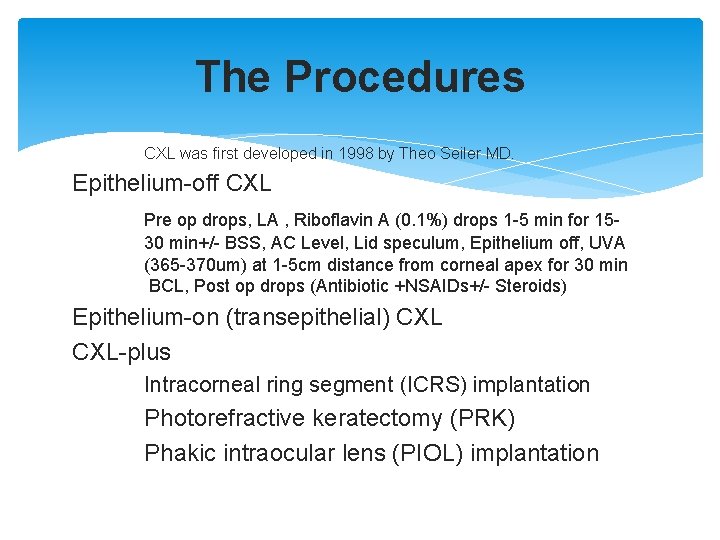 The Procedures

CXL was first developed in 1998 by Theo Seiler MD.

Epithelium-off CXL

Pre op drops, LA , Riboflavin A (0.1%) drops 1-5 min for 15-30 min+/- BSS, AC Level, Lid speculum, Epithelium off, UVA (365-370um) at 1-5cm distance from corneal apex for 30 min BCL, Post op drops (Antibiotic +NSAIDs+/- Steroids)

Epithelium-on (transepithelial) CXL

CXL-plus

Intracorneal ring segment (ICRS) implantation

Photorefractive keratectomy (PRK)

Phakic intraocular lens (PIOL) implantation